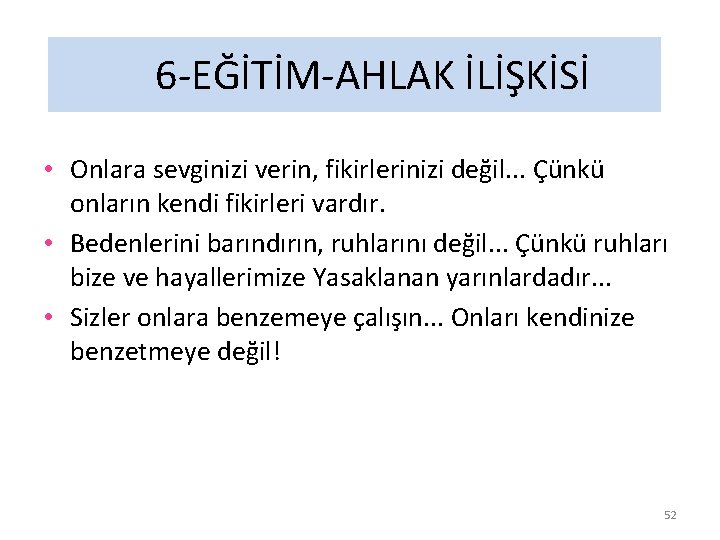 6-EĞİTİM-AHLAK İLİŞKİSİ

• Onlara sevginizi verin, fikirlerinizi değil... Çünkü onların kendi fikirleri vardır.
• Bedenlerini barındırın, ruhlarını değil... Çünkü ruhları bize ve hayallerimize Yasaklanan yarınlardadır...
• Sizler onlara benzemeye çalışın... Onları kendinize benzetmeye değil!

52